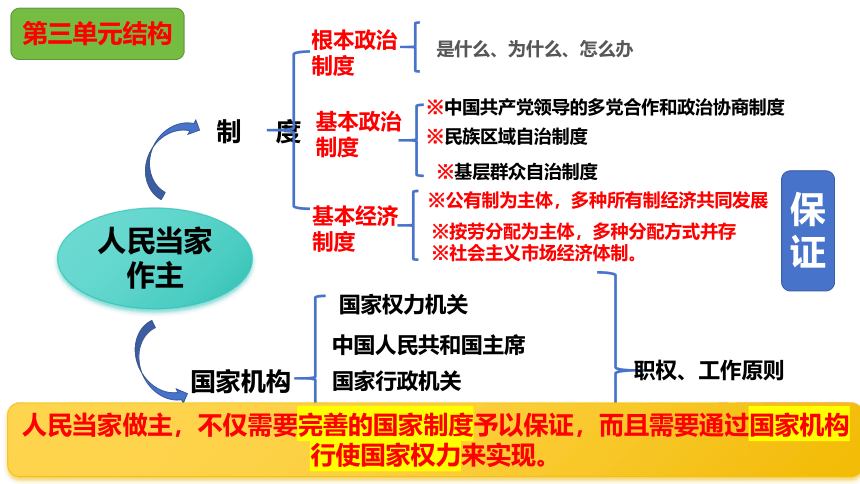 第三单元结构

人民当家作主

制　度

根本政治制度
是什么、为什么、怎么办

基本政治制度
※中国共产党领导的多党合作和政治协商制度
※民族区域自治制度
※基层群众自治制度

基本经济制度
※公有制为主体，多种所有制经济共同发展
※按劳分配为主体，多种分配方式并存
※社会主义市场经济体制。

保证

国家机构
国家权力机关
中国人民共和国主席
国家行政机关
职权、工作原则

人民当家做主，不仅需要完善的国家制度予以保证，而且需要通过国家机构行使国家权力来实现。